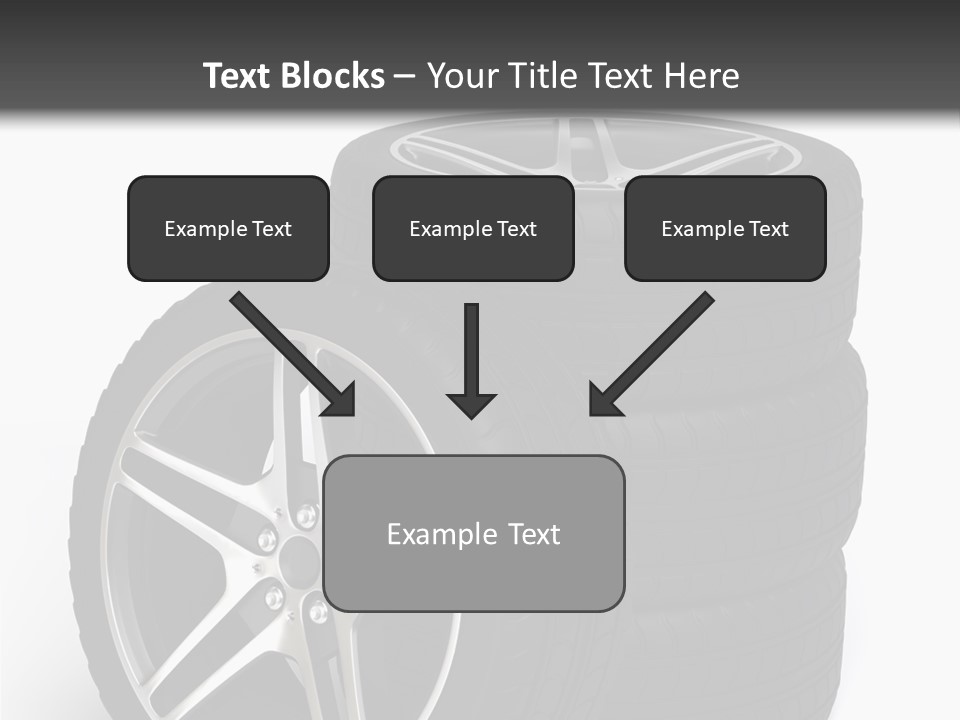 Text Blocks – Your Title Text Here

Example Text

Example Text

Example Text

Example Text